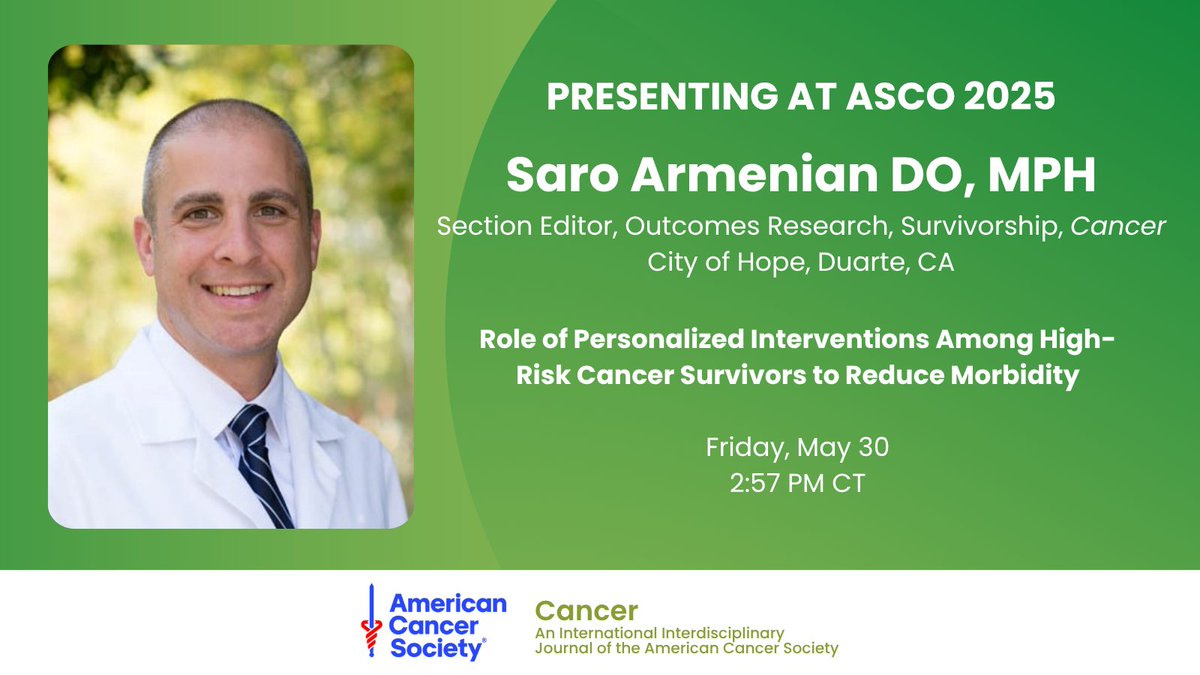 PRESENTING AT ASCO 2025

Saro Armenian DO, MPH

Section Editor, Outcomes Research, Survivorship, Cancer
City of Hope, Duarte, CA

Role of Personalized Interventions Among High-Risk Cancer Survivors to Reduce Morbidity

Friday, May 30
2:57 PM CT

American Cancer Society®

Cancer
An International Interdisciplinary Journal of the American Cancer Society